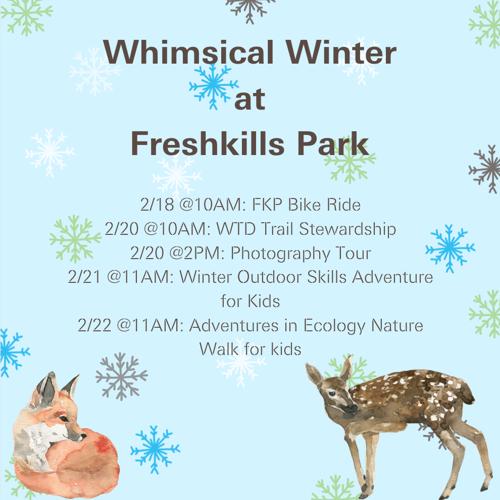 Whimsical Winter
at
Freshkills Park

2/18 @10AM: FKP Bike Ride
2/20 @10AM: WTD Trail Stewardship
2/20 @2PM: Photography Tour
2/21 @11AM: Winter Outdoor Skills Adventure for Kids
2/22 @11AM: Adventures in Ecology Nature Walk for kids